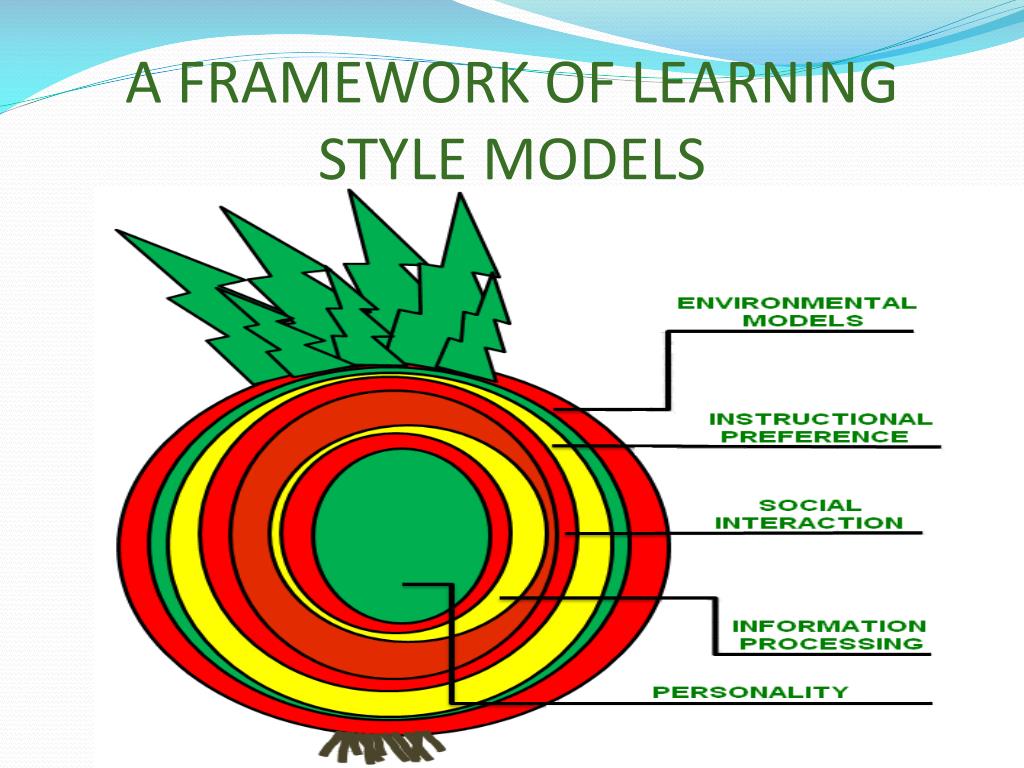 A FRAMEWORK OF LEARNING STYLE MODELS

ENVIRONMENTAL MODELS

INSTRUCTIONAL PREFERENCE

SOCIAL INTERACTION

INFORMATION PROCESSING

PERSONALITY